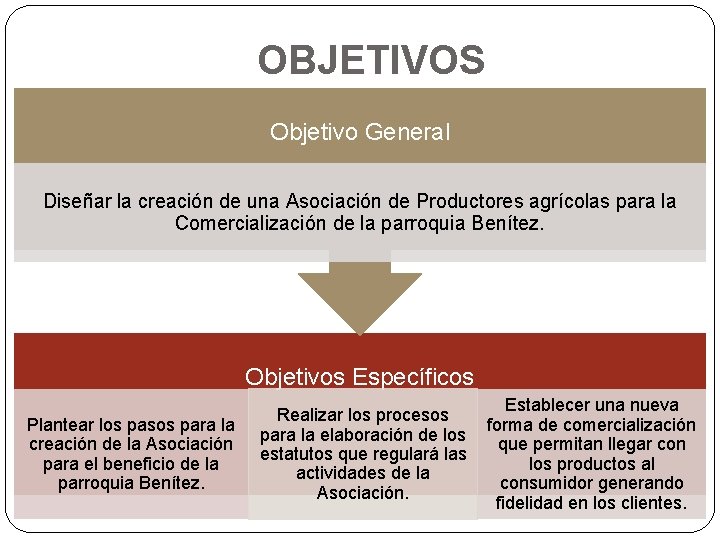 OBJETIVOS

Objetivo General

Diseñar la creación de una Asociación de Productores agrícolas para la Comercialización de la parroquia Benítez.

Objetivos Específicos

Plantear los pasos para la creación de la Asociación para el beneficio de la parroquia Benítez.

Realizar los procesos para la elaboración de los estatutos que regulará las actividades de la Asociación.

Establecer una nueva forma de comercialización que permitan llegar con los productos al consumidor generando fidelidad en los clientes.